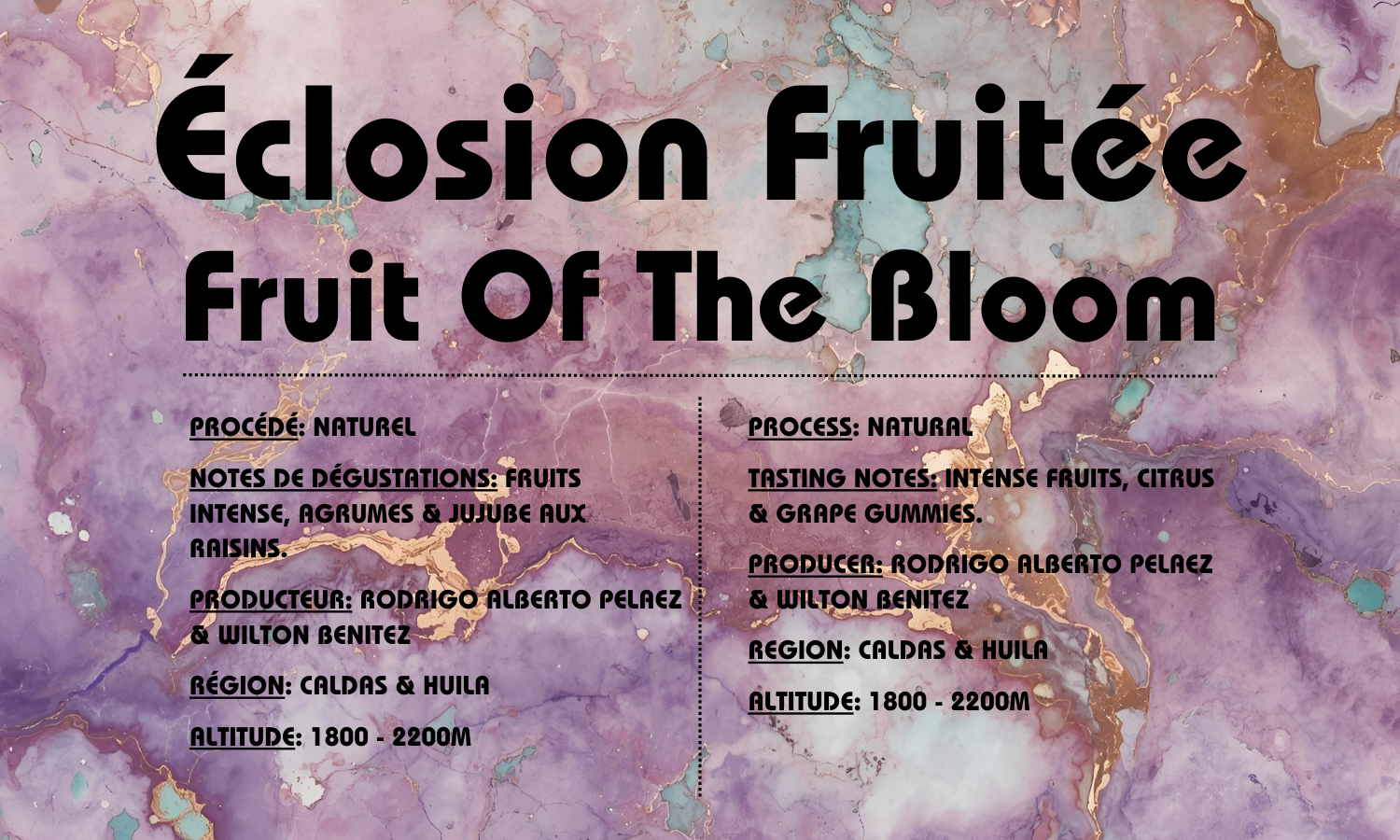 Éclosion Fruitée
Fruit Of The Bloom

PROCÉDÉ: NATUREL

NOTES DE DÉGUSTATIONS: FRUITS INTENSE, AGRUMES & JUJUBE AUX RAISINS.

PRODUCTEUR: RODRIGO ALBERTO PELAEZ & WILTON BENITEZ

RÉGION: CALDAS & HUILA

ALTITUDE: 1800 - 2200M

PROCESS: NATURAL

TASTING NOTES: INTENSE FRUITS, CITRUS & GRAPE GUMMIES.

PRODUCER: RODRIGO ALBERTO PELAEZ & WILTON BENITEZ

REGION: CALDAS & HUILA

ALTITUDE: 1800 - 2200M